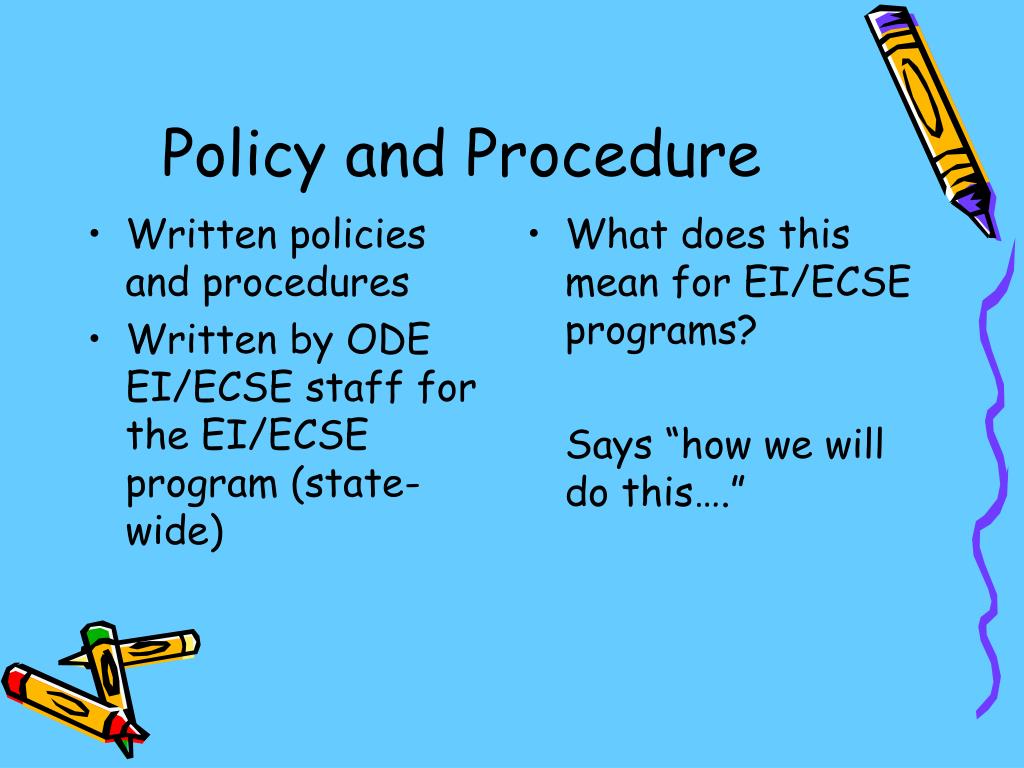 Policy and Procedure

• Written policies and procedures
• Written by ODE EI/ECSE staff for the EI/ECSE program (state-wide)

• What does this mean for EI/ECSE programs?

Says “how we will do this….”